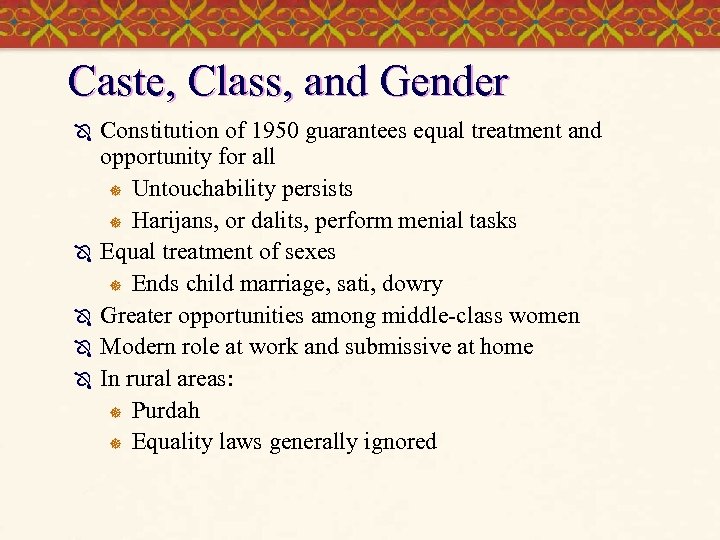 Caste, Class, and Gender

Constitution of 1950 guarantees equal treatment and opportunity for all

Untouchability persists

Harijans, or dalits, perform menial tasks

Equal treatment of sexes

Ends child marriage, sati, dowry

Greater opportunities among middle-class women

Modern role at work and submissive at home

In rural areas:

Purdah

Equality laws generally ignored